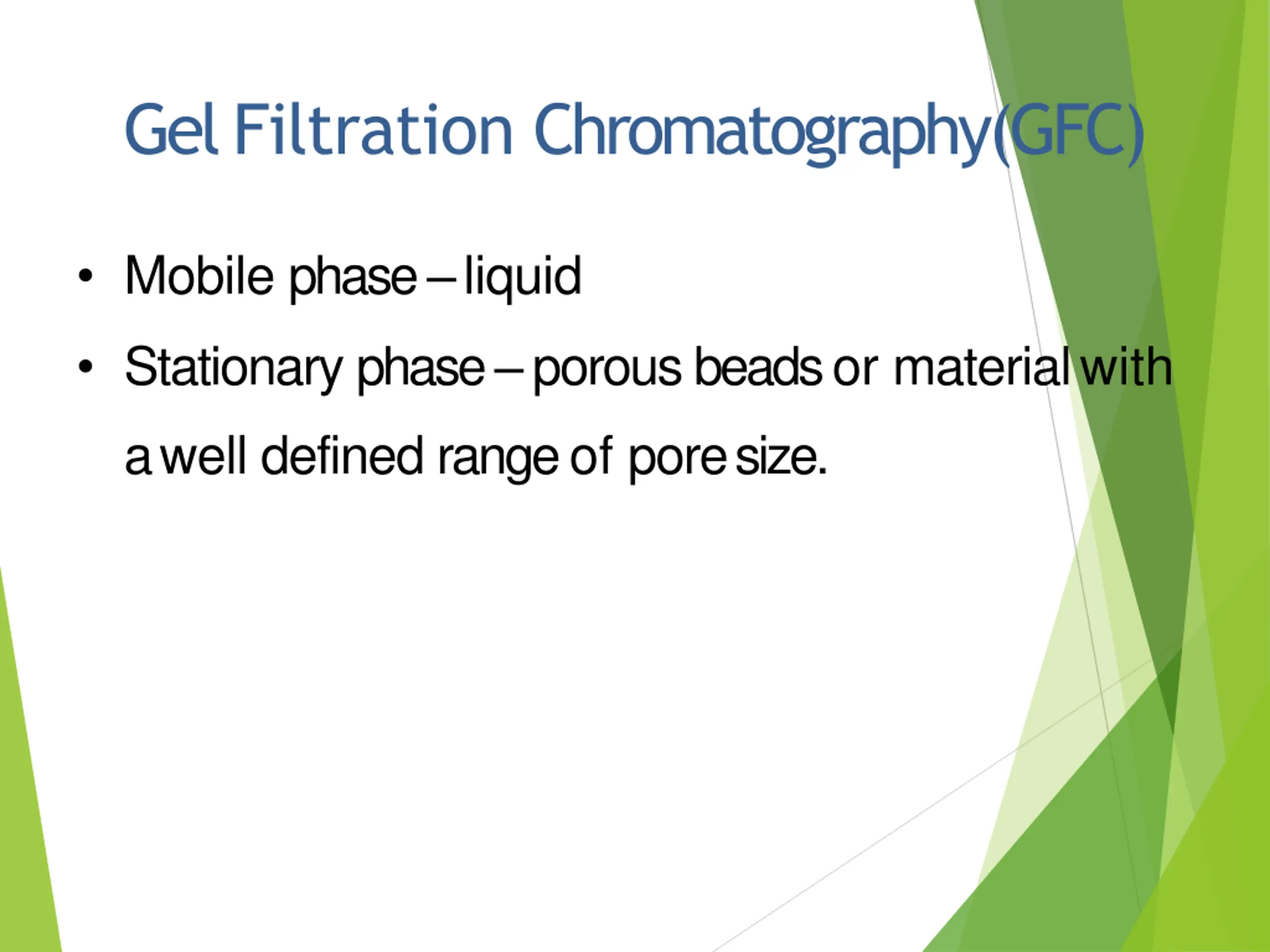 Gel Filtration Chromatography(GFC)

• Mobile phase – liquid

• Stationary phase – porous beads or material with a well defined range of pore size.